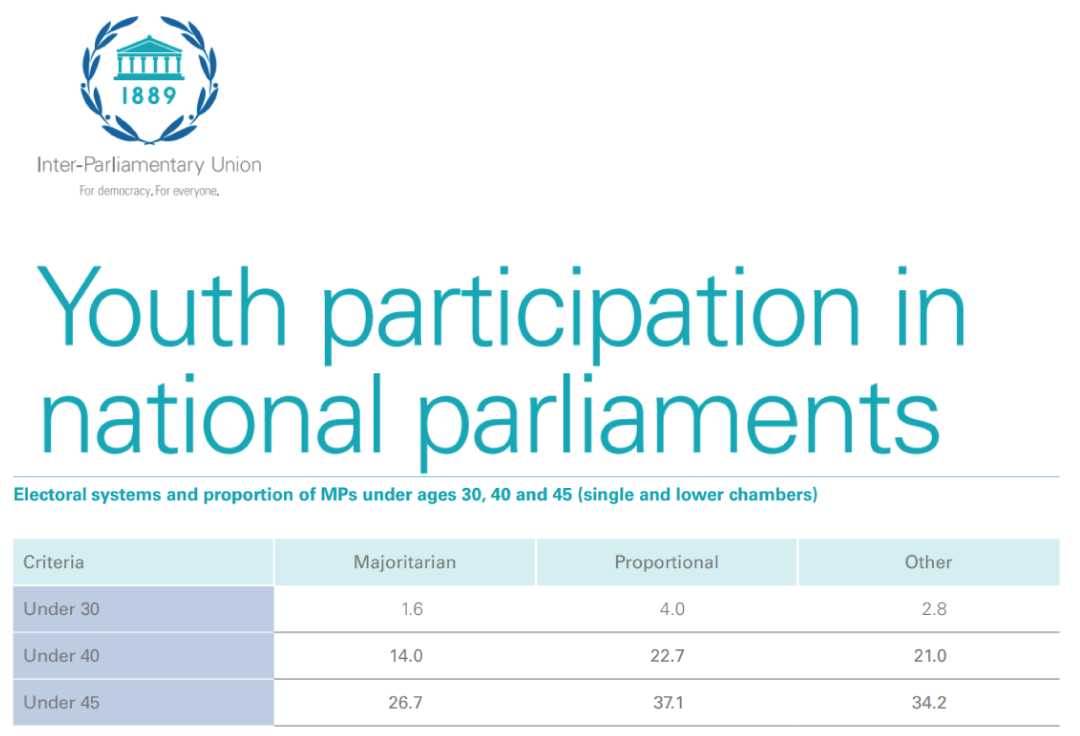 1889

Inter-Parliamentary Union
For democracy. For everyone.

Youth participation in national parliaments

Electoral systems and proportion of MPs under ages 30, 40 and 45 (single and lower chambers)

| Criteria | Majoritarian | Proportional | Other |
|---|---|---|---|
| Under 30 | 1.6 | 4.0 | 2.8 |
| Under 40 | 14.0 | 22.7 | 21.0 |
| Under 45 | 26.7 | 37.1 | 34.2 |